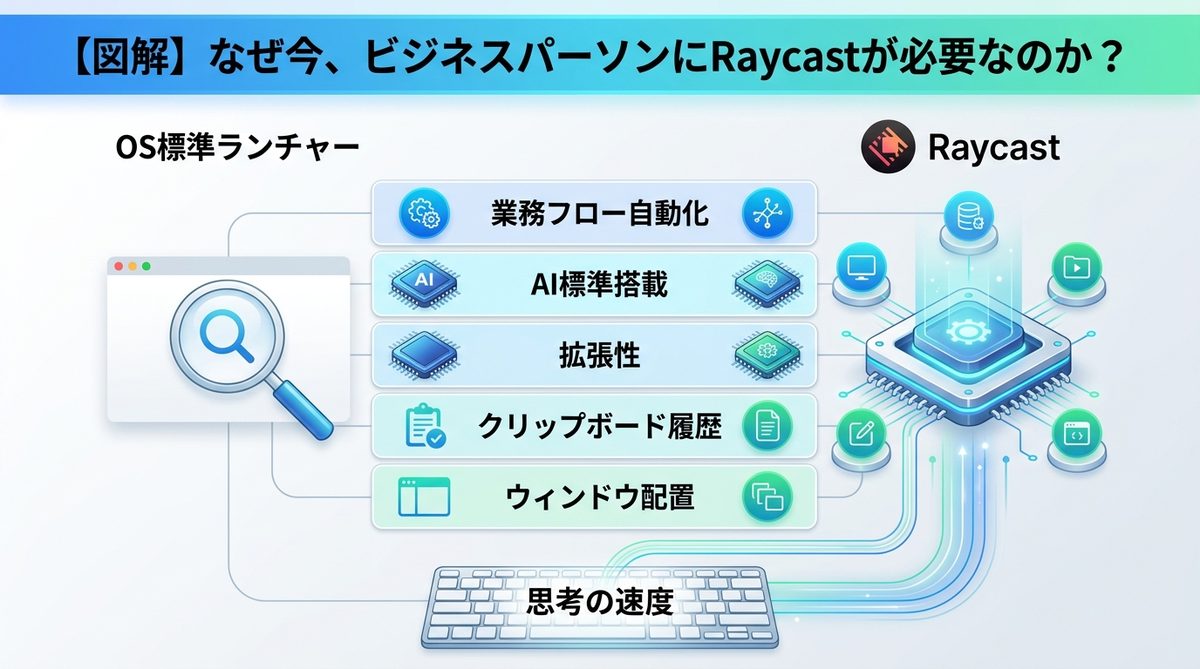 【図解】なぜ今、ビジネスパーソンにRaycastが必要なのか？

OS標準ランチャー

Raycast

業務フロー自動化

AI

AI標準搭載

拡張性

クリップボード履歴

ウィンドウ配置

思考の速度